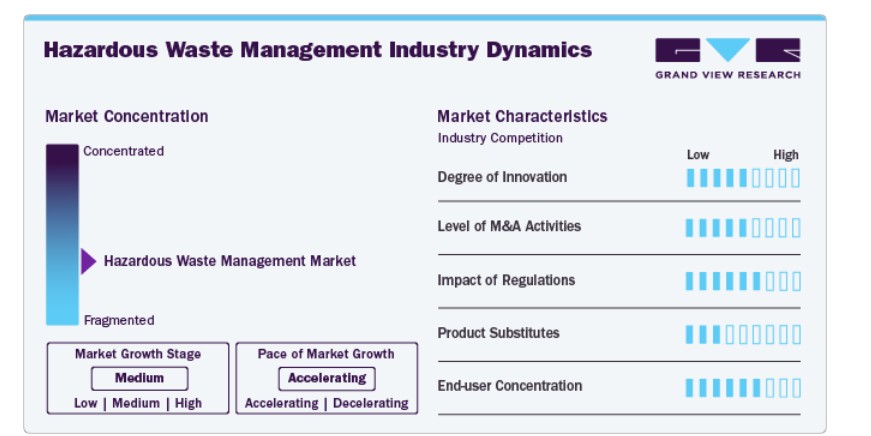 Hazardous Waste Management Industry Dynamics

GRAND VIEW RESEARCH

Market Concentration

Concentrated

Hazardous Waste Management Market

Fragmented

Market Growth Stage
Medium
Low | Medium | High

Pace of Market Growth
Accelerating
Accelerating | Decelerating

Market Characteristics
Industry Competition

Low High

Degree of Innovation

Level of M&A Activities

Impact of Regulations

Product Substitutes

End-user Concentration